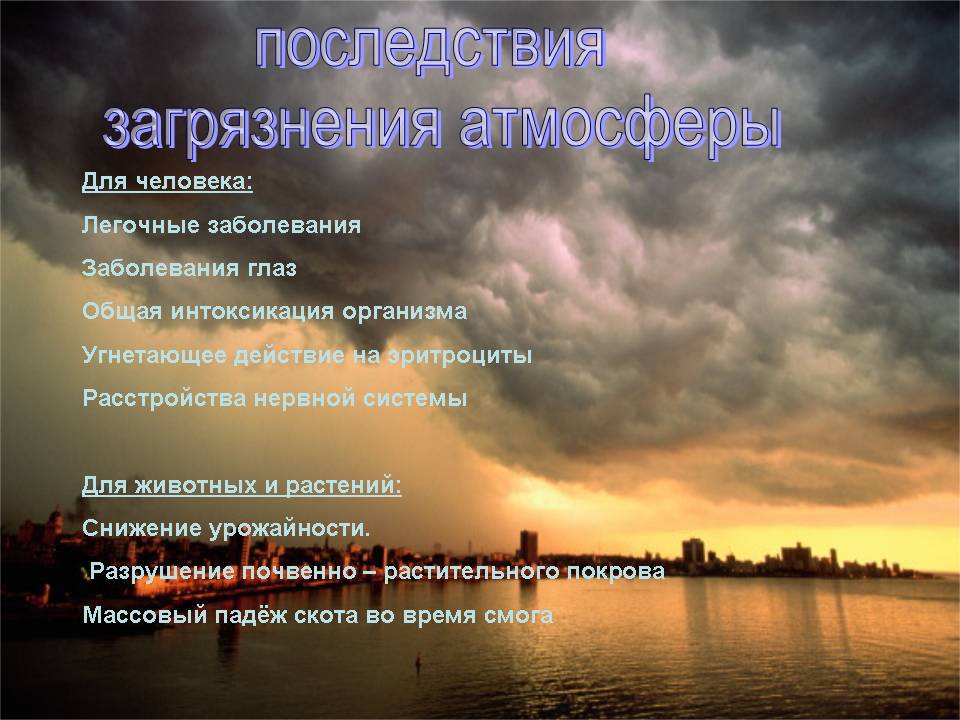 последствия
загрязнения атмосферы

Для человека:

Легочные заболевания

Заболевания глаз

Общая интоксикация организма

Угнетающее действие на эритроциты

Расстройства нервной системы

Для животных и растений:

Снижение урожайности.

Разрушение почвенно – растительного покрова

Массовый падёж скота во время смога